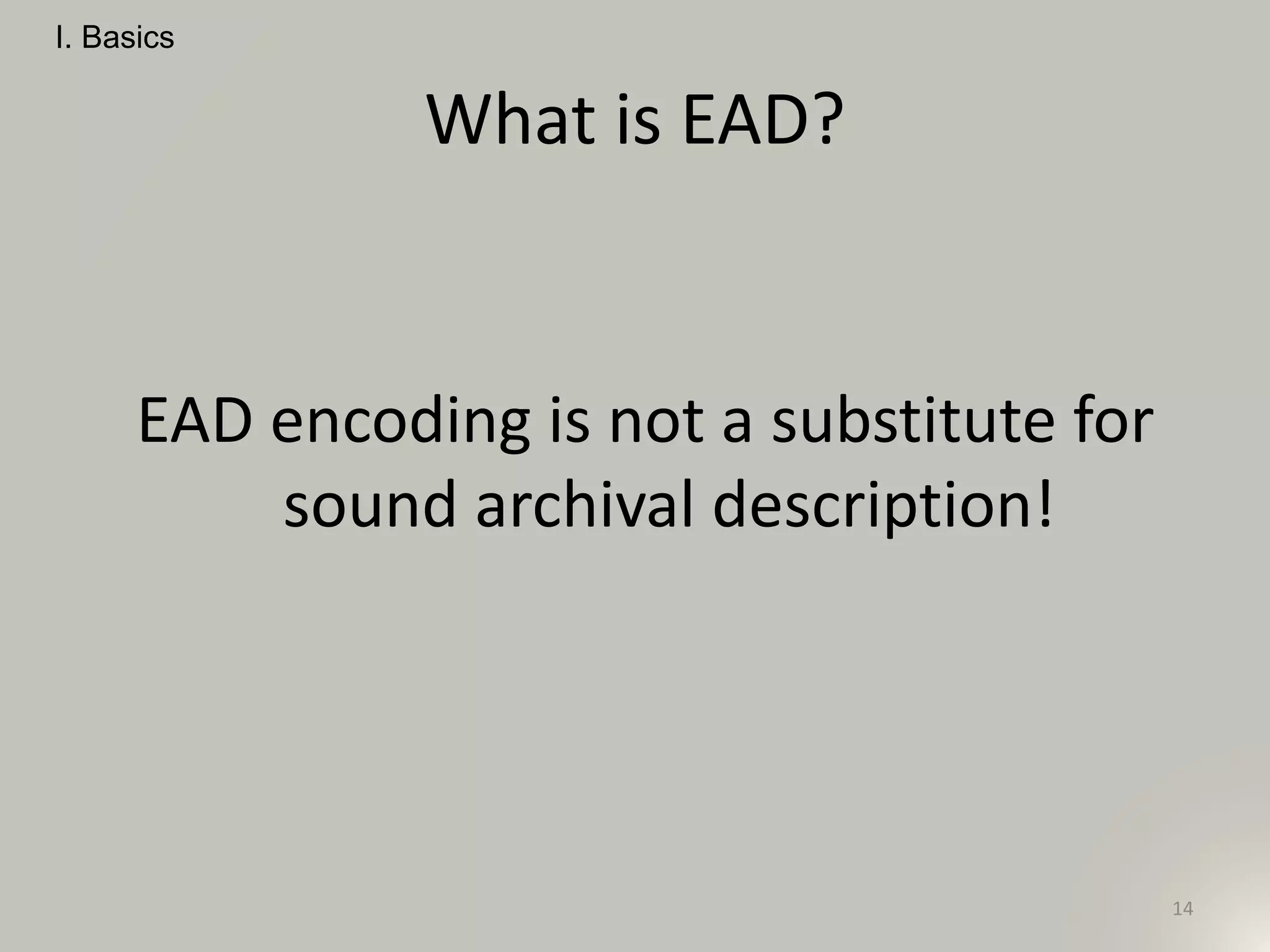 I. Basics

What is EAD?

EAD encoding is not a substitute for sound archival description!

14